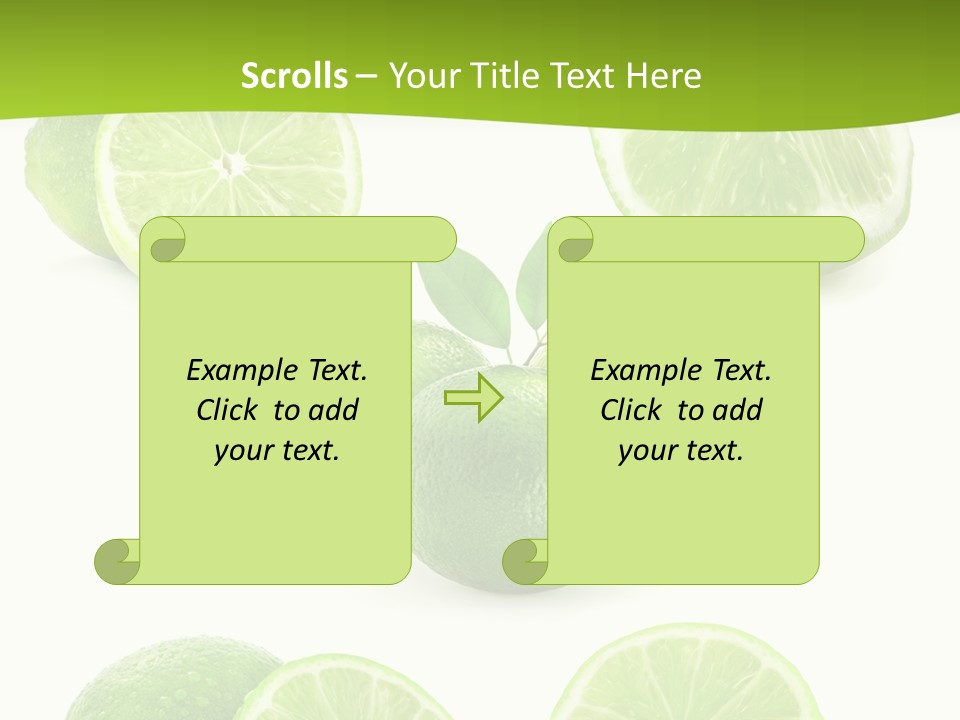 Scrolls – Your Title Text Here

Example Text. Click to add your text.

Example Text. Click to add your text.